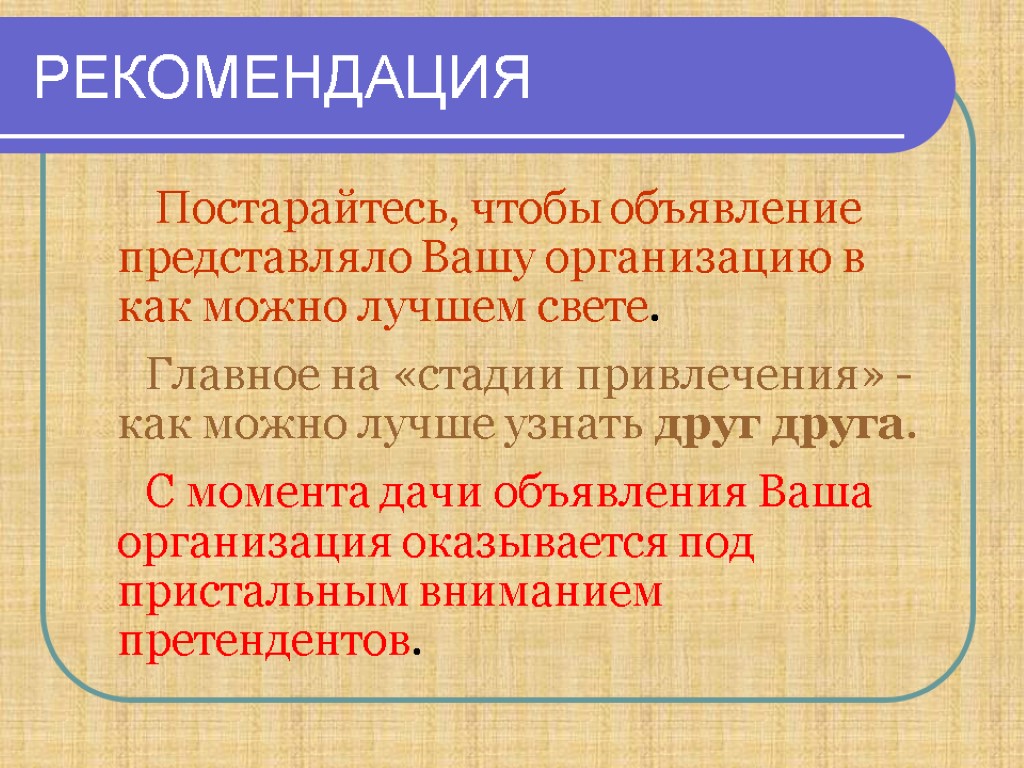 РЕКОМЕНДАЦИЯ

Постарайтесь, чтобы объявление представляло Вашу организацию в как можно лучшем свете.

Главное на «стадии привлечения» - как можно лучше узнать друг друга.

С момента дачи объявления Ваша организация оказывается под пристальным вниманием претендентов.